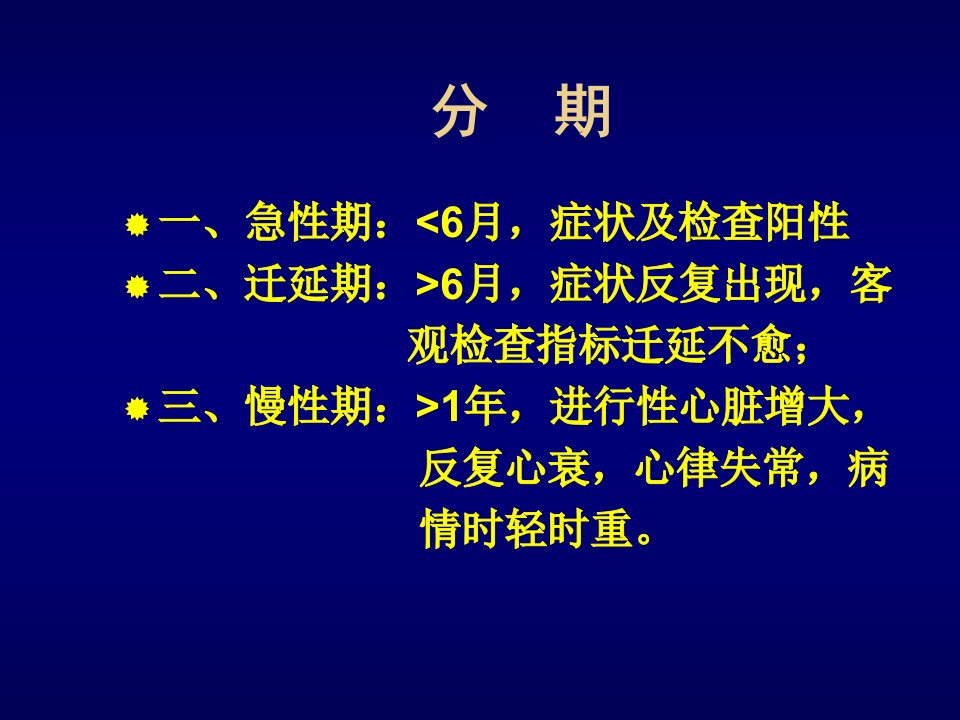 分 期

一、急性期：<6月，症状及检查阳性

二、迁延期：>6月，症状反复出现，客观检查指标迁延不愈；

三、慢性期：>1年，进行性心脏增大，反复心衰，心律失常，病情时轻时重。